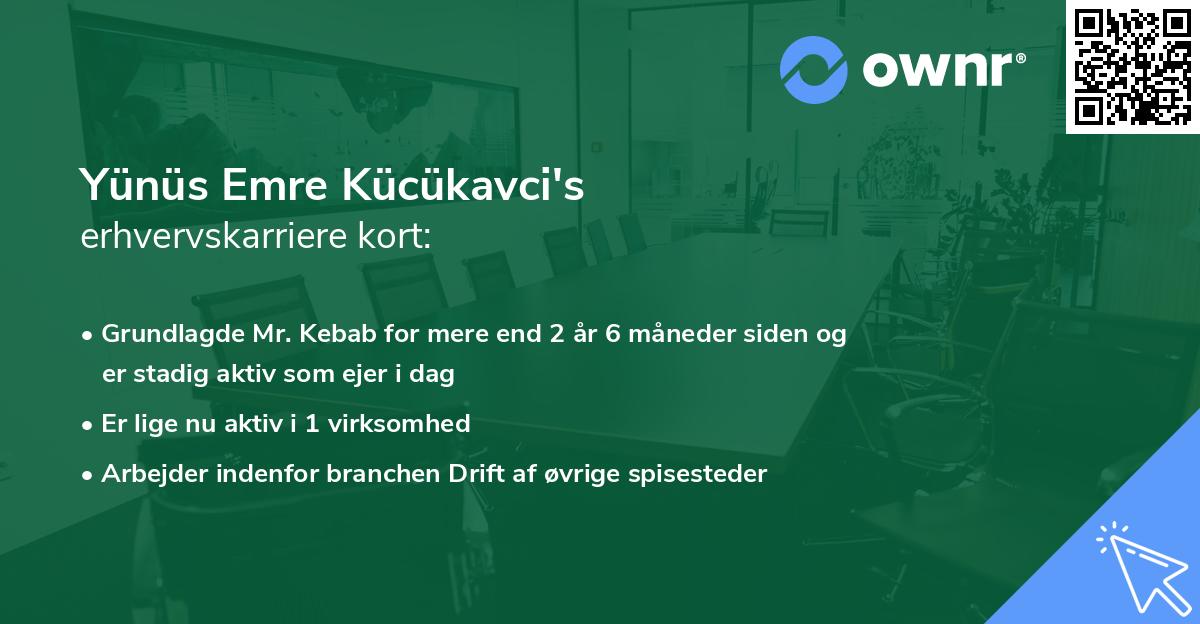 ownr®

Yünüs Emre Kücükavci's
erhvervskarriere kort:

• Grundlagde Mr. Kebab for mere end 2 år 6 måneder siden og er stadig aktiv som ejer i dag

• Er lige nu aktiv i 1 virksomhed

• Arbejder indenfor branchen Drift af øvrige spisesteder